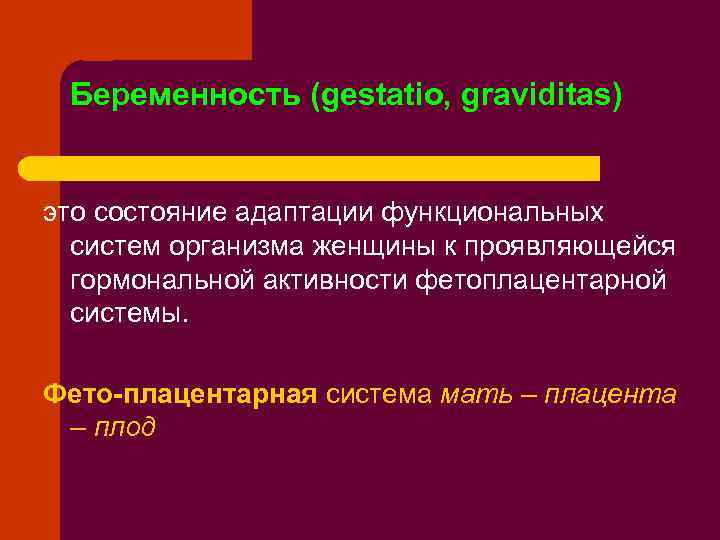 Беременность (gestatio, graviditas)

это состояние адаптации функциональных систем организма женщины к проявляющейся гормональной активности фетоплацентарной системы.

Фето-плацентарная система мать – плацента – плод